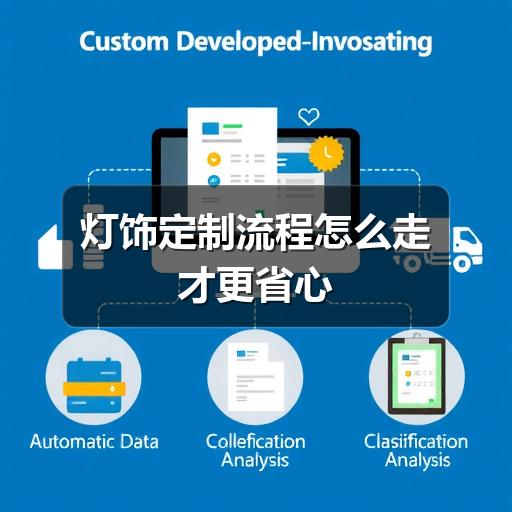 Custom Developed-Invosating

灯饰定制流程怎么走才更省心

Automatic Data

Collefication Analysis

Clasiification Analysis